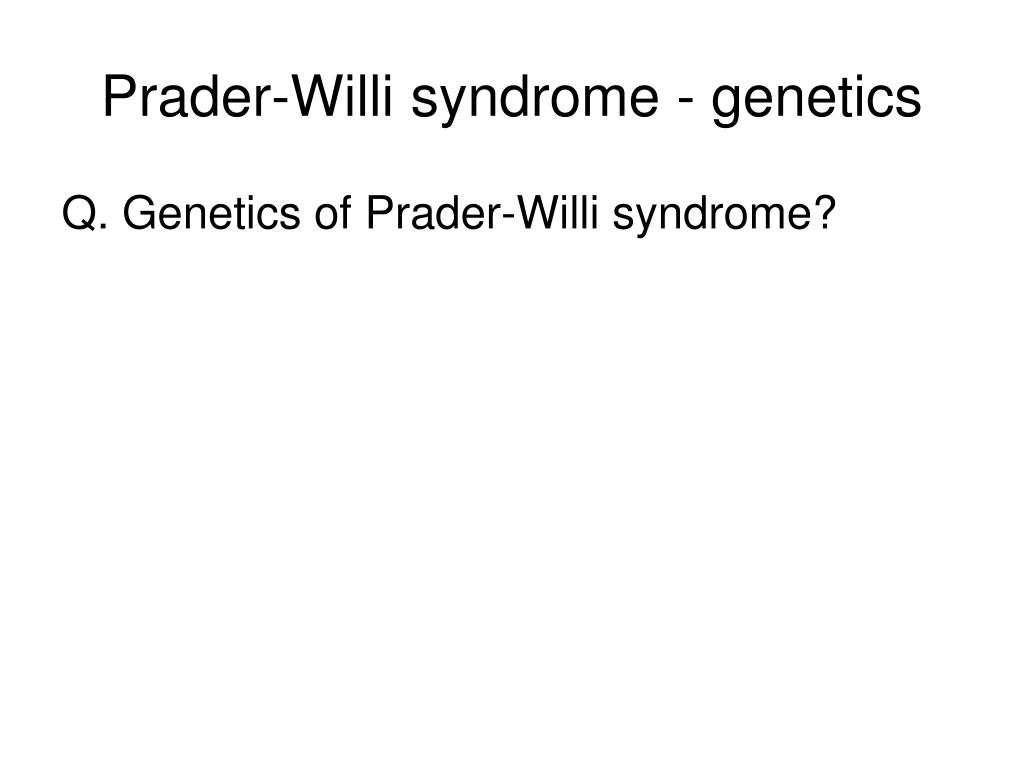 Prader-Willi syndrome - genetics

Q. Genetics of Prader-Willi syndrome?